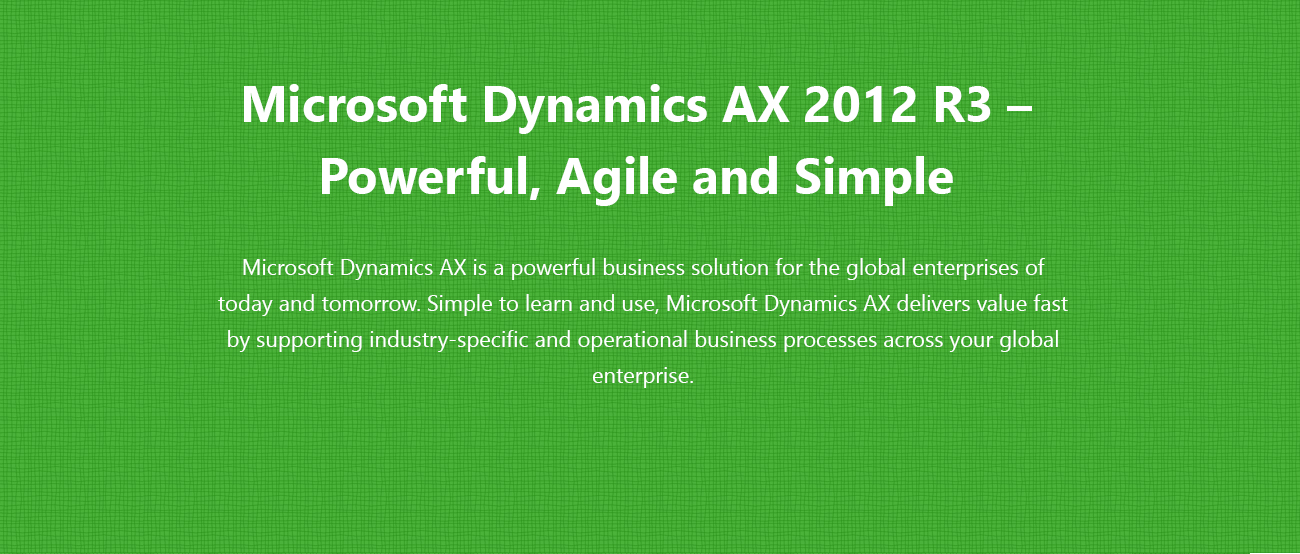 Microsoft Dynamics AX 2012 R3 – Powerful, Agile and Simple

Microsoft Dynamics AX is a powerful business solution for the global enterprises of today and tomorrow. Simple to learn and use, Microsoft Dynamics AX delivers value fast by supporting industry-specific and operational business processes across your global enterprise.